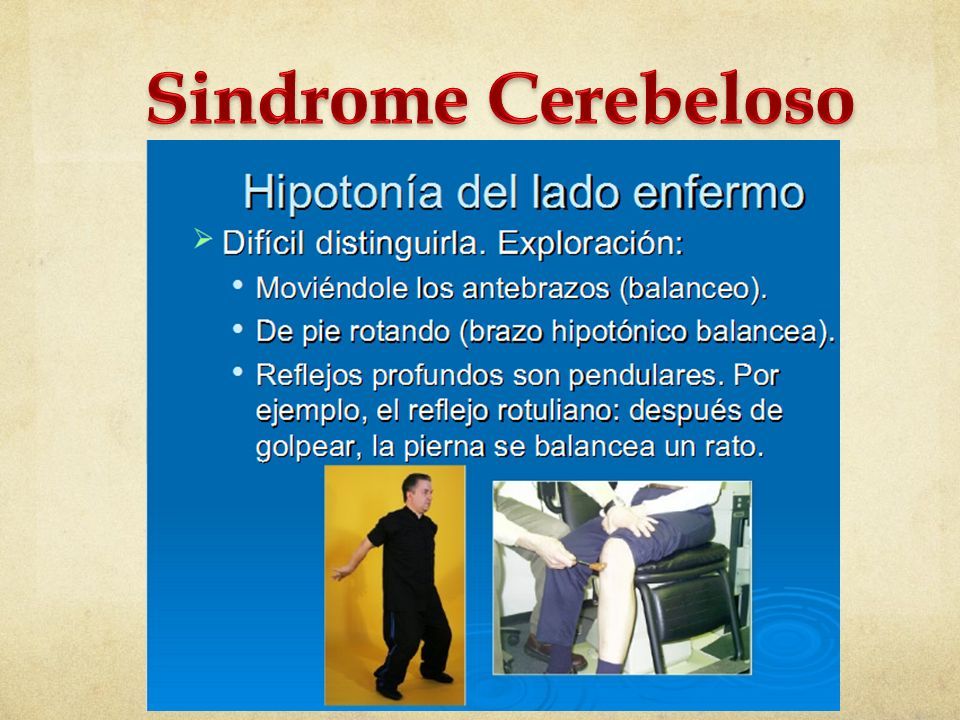 Sindrome Cerebeloso

Hipotonía del lado enfermo

➢ Difícil distinguirla. Exploración:

• Moviéndole los antebrazos (balanceo).

• De pie rotando (brazo hipotónico balancea).

• Reflejos profundos son pendulares. Por ejemplo, el reflejo rotuliano: después de golpear, la pierna se balancea un rato.